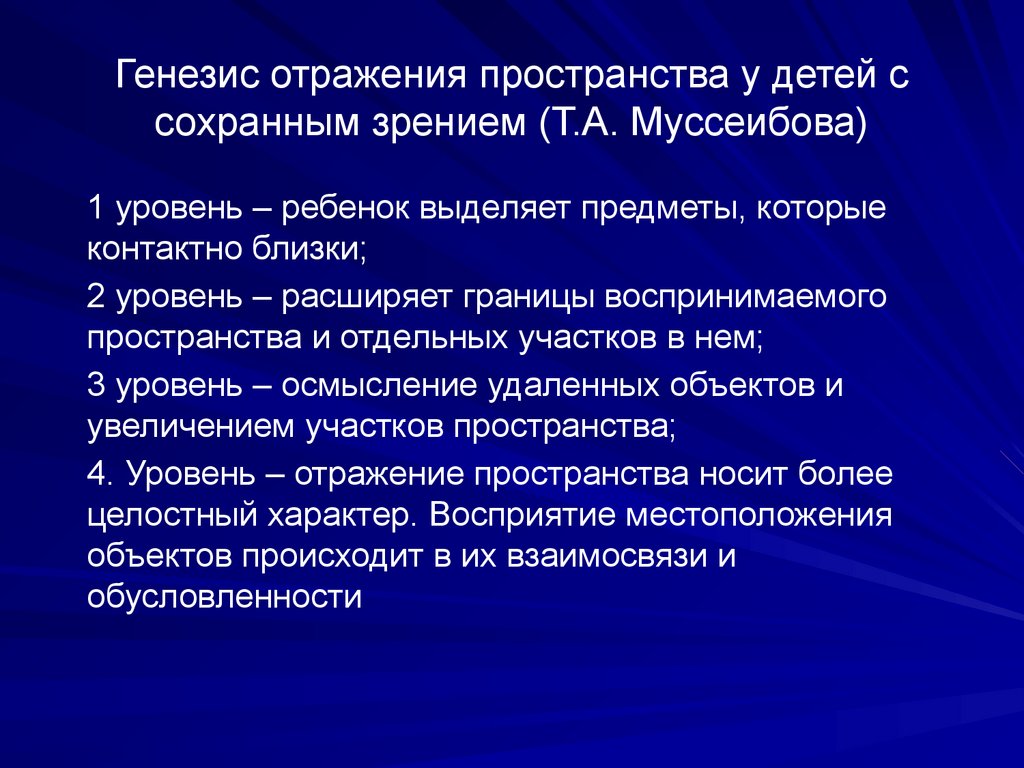 Генезис отражения пространства у детей с сохранным зрением (Т.А. Муссеибова)

1 уровень – ребенок выделяет предметы, которые контактно близки;

2 уровень – расширяет границы воспринимаемого пространства и отдельных участков в нем;

3 уровень – осмысление удаленных объектов и увеличением участков пространства;

4. Уровень – отражение пространства носит более целостный характер. Восприятие местоположения объектов происходит в их взаимосвязи и обусловленности